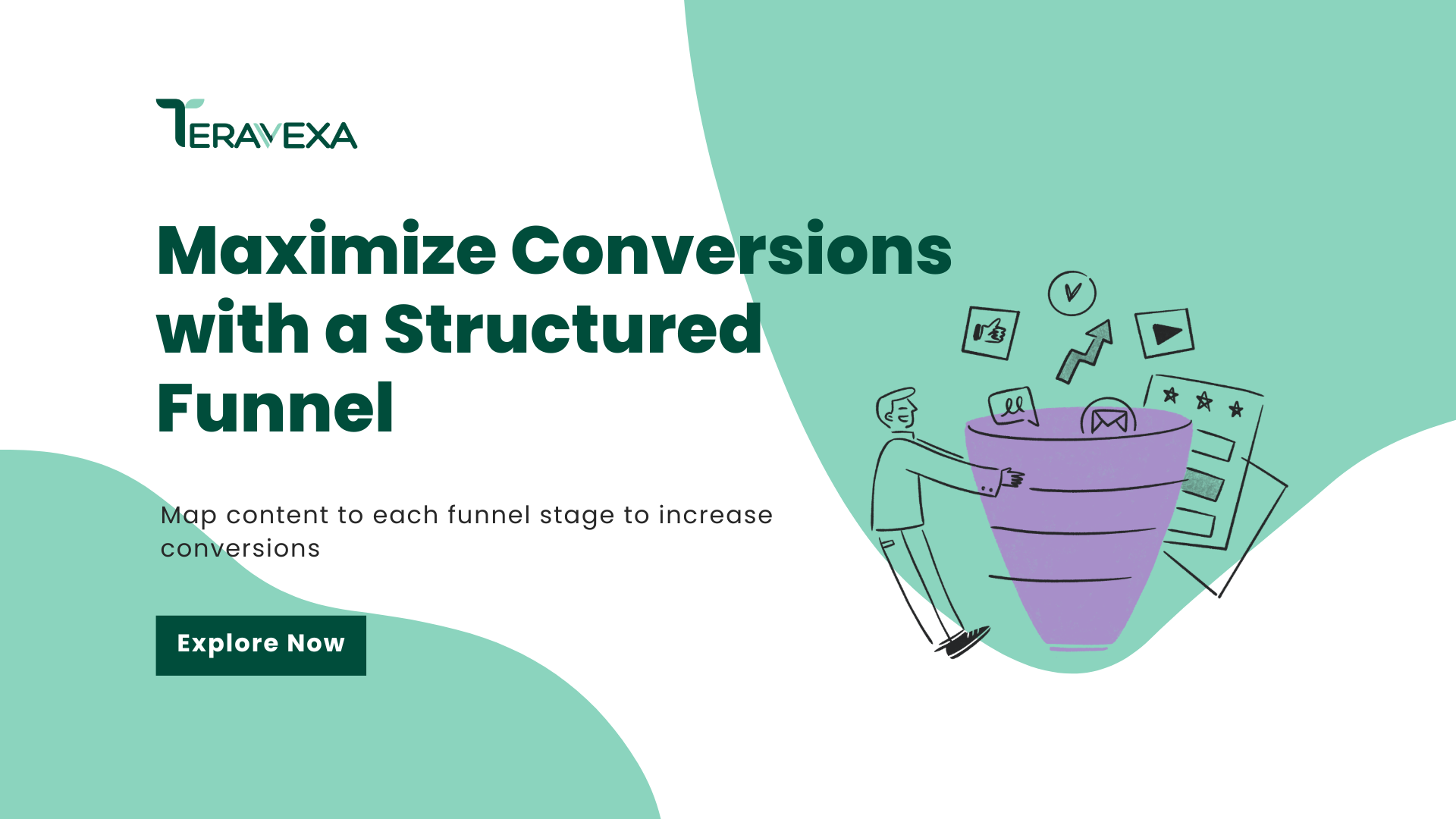 TERAVEXA

Maximize Conversions with a Structured Funnel

Map content to each funnel stage to increase conversions

Explore Now